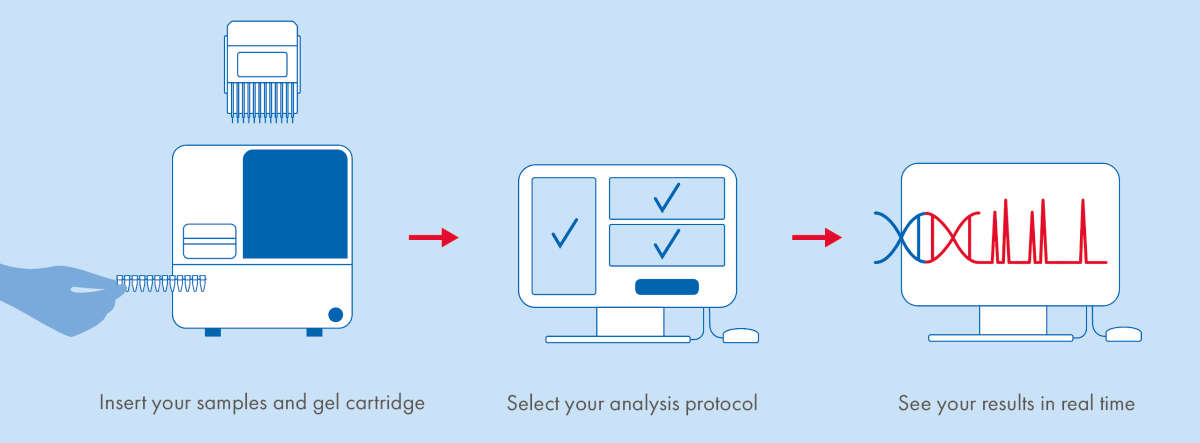 Insert your samples and gel cartridge

Select your analysis protocol

See your results in real time